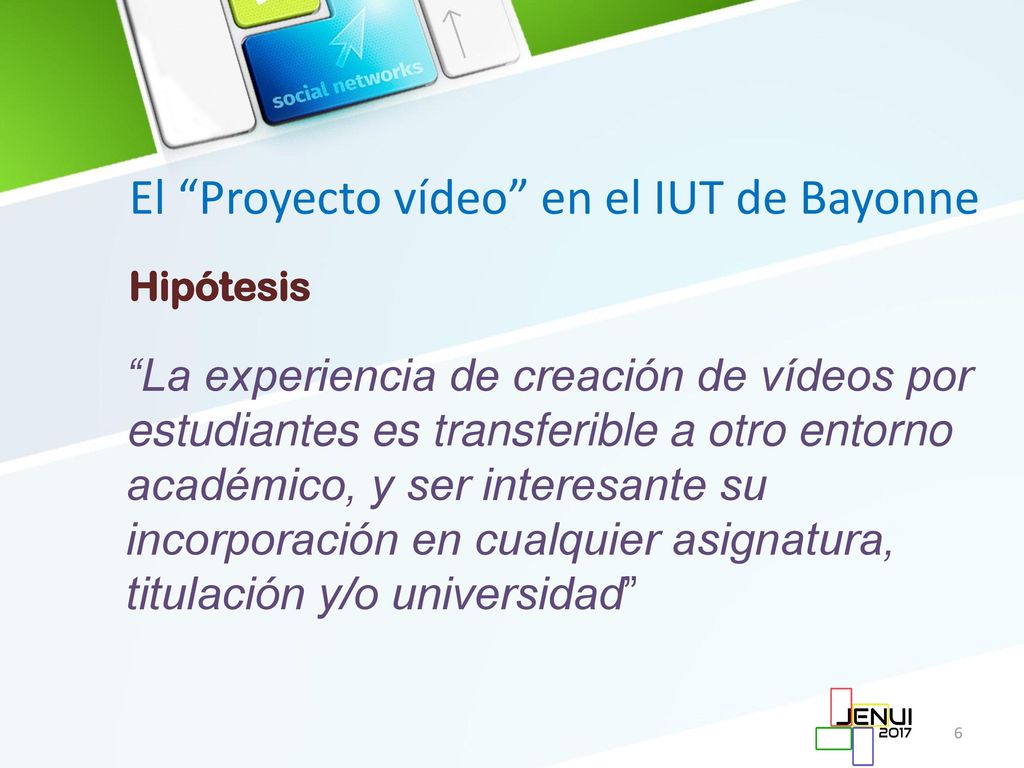 social networks

El “Proyecto vídeo” en el IUT de Bayonne

Hipótesis

“La experiencia de creación de vídeos por estudiantes es transferible a otro entorno académico, y ser interesante su incorporación en cualquier asignatura, titulación y/o universidad”

JENUI 2017

6